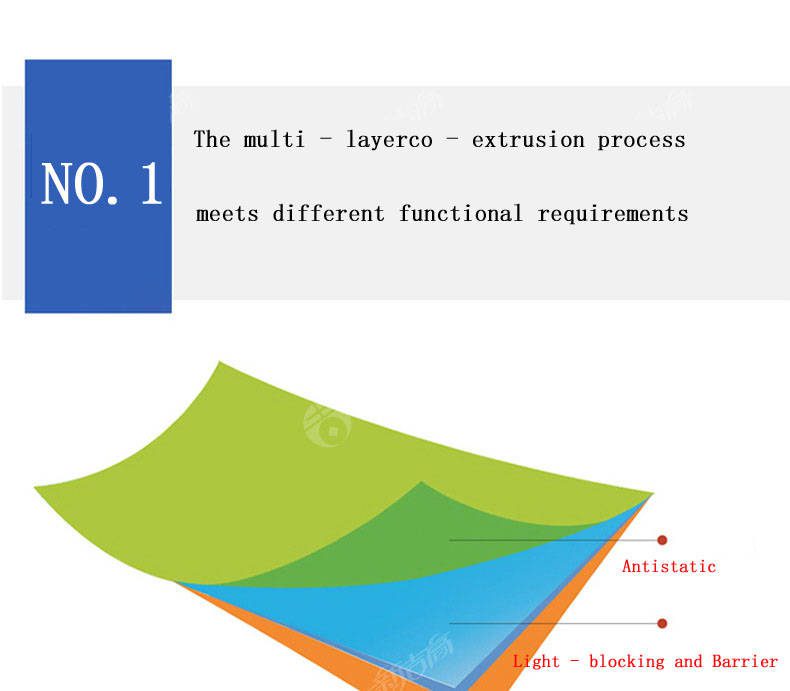 NO. 1

The multi - layerco - extrusion process meets different functional requirements

Antistatic

Light - blocking and Barrier